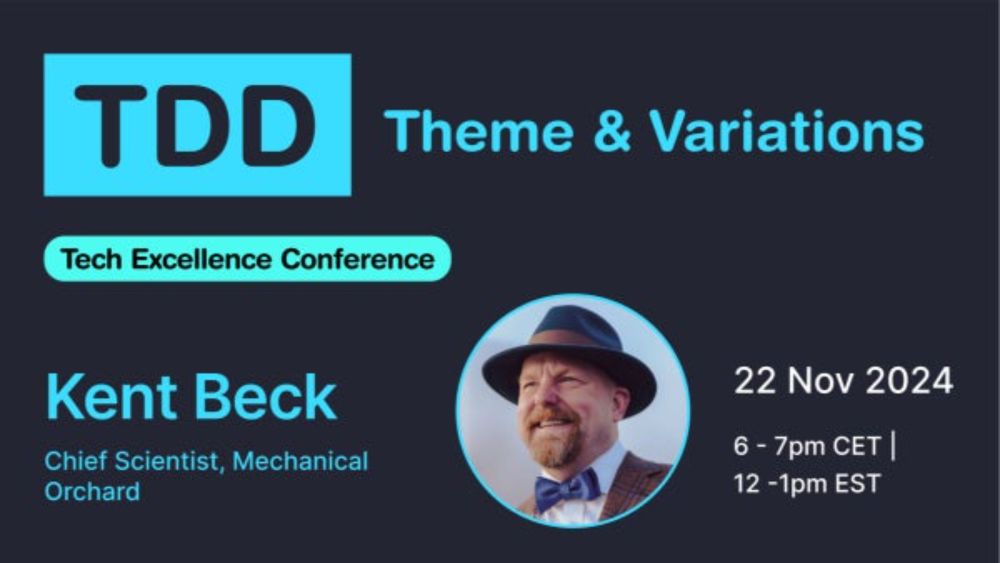 TDD Theme & Variations

Tech Excellence Conference

Kent Beck

Chief Scientist, Mechanical Orchard

22 Nov 2024

6 - 7pm CET |
12 -1pm EST